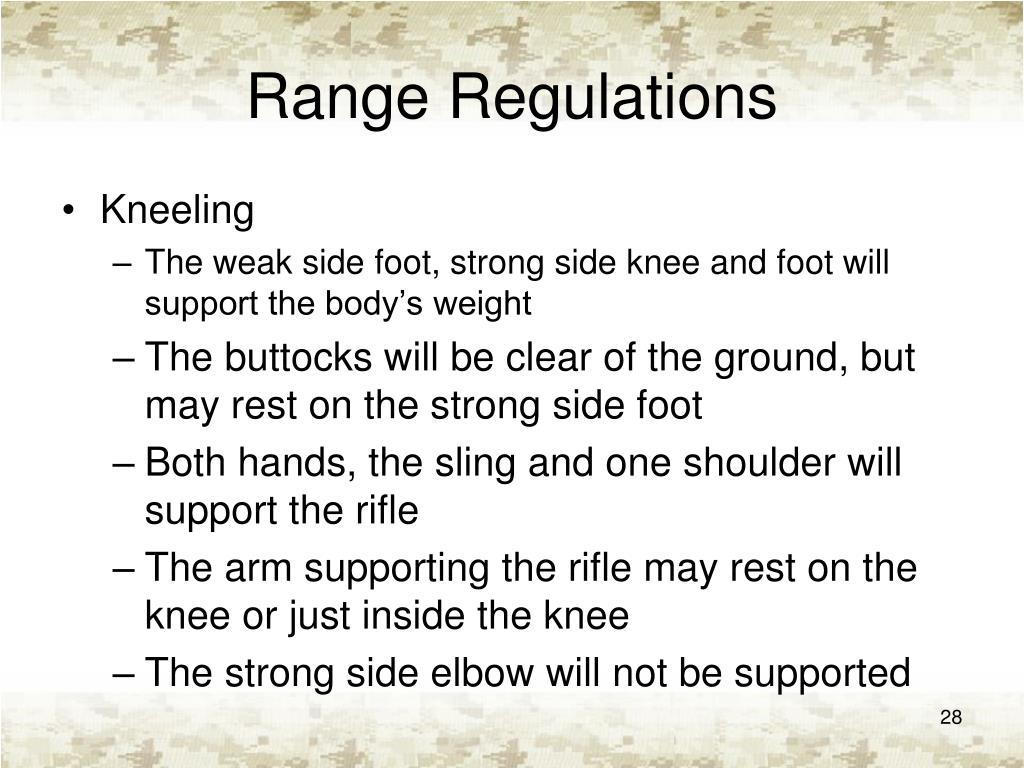 Range Regulations

• Kneeling
– The weak side foot, strong side knee and foot will support the body’s weight
– The buttocks will be clear of the ground, but may rest on the strong side foot
– Both hands, the sling and one shoulder will support the rifle
– The arm supporting the rifle may rest on the knee or just inside the knee
– The strong side elbow will not be supported

28